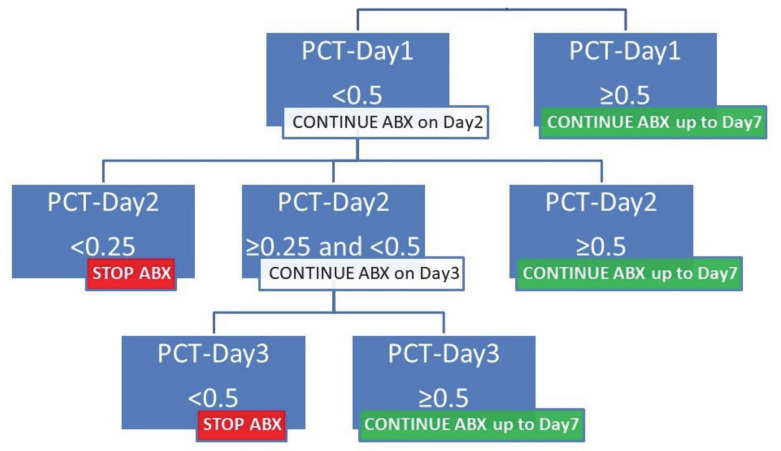 PCT-Day1
<0.5
CONTINUE ABX on Day2

PCT-Day1
≥0.5
CONTINUE ABX up to Day7

PCT-Day2
<0.25
STOP ABX

PCT-Day2
≥0.25 and <0.5
CONTINUE ABX on Day3

PCT-Day2
≥0.5
CONTINUE ABX up to Day7

PCT-Day3
<0.5
STOP ABX

PCT-Day3
≥0.5
CONTINUE ABX up to Day7